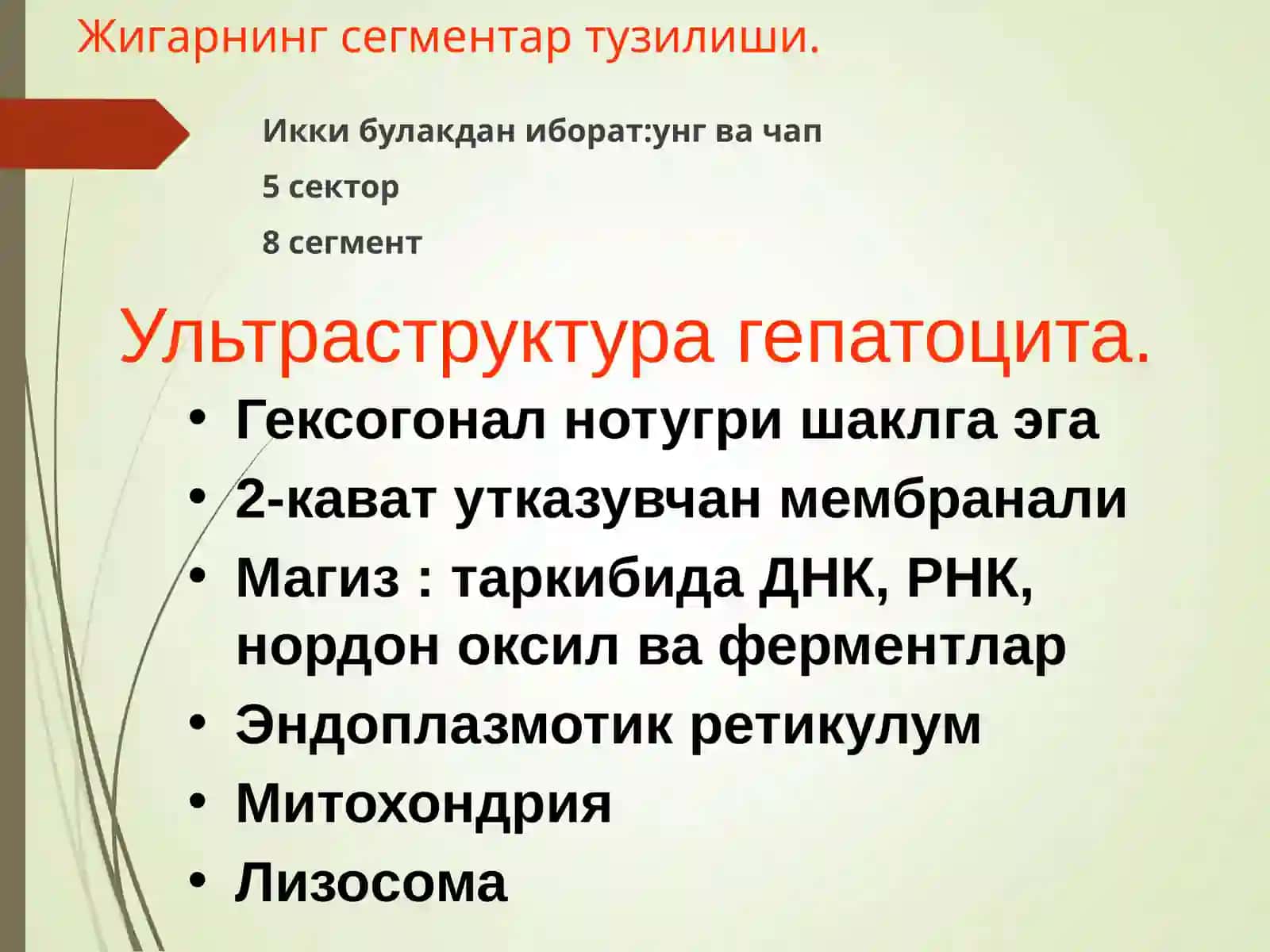 Жигарнинг сегментар тузилиши.

Икки булакдан иборат:унг ва чап

5 сектор

8 сегмент

Ультраструктура гепатоцита.

• Гексогонал нотугри шаклга эга
• 2-кават утказувчан мембранали
• Магиз : таркибида ДНК, РНК, нордон оксил ва ферментлар
• Эндоплазмотик ретикулум
• Митохондрия
• Лизосома